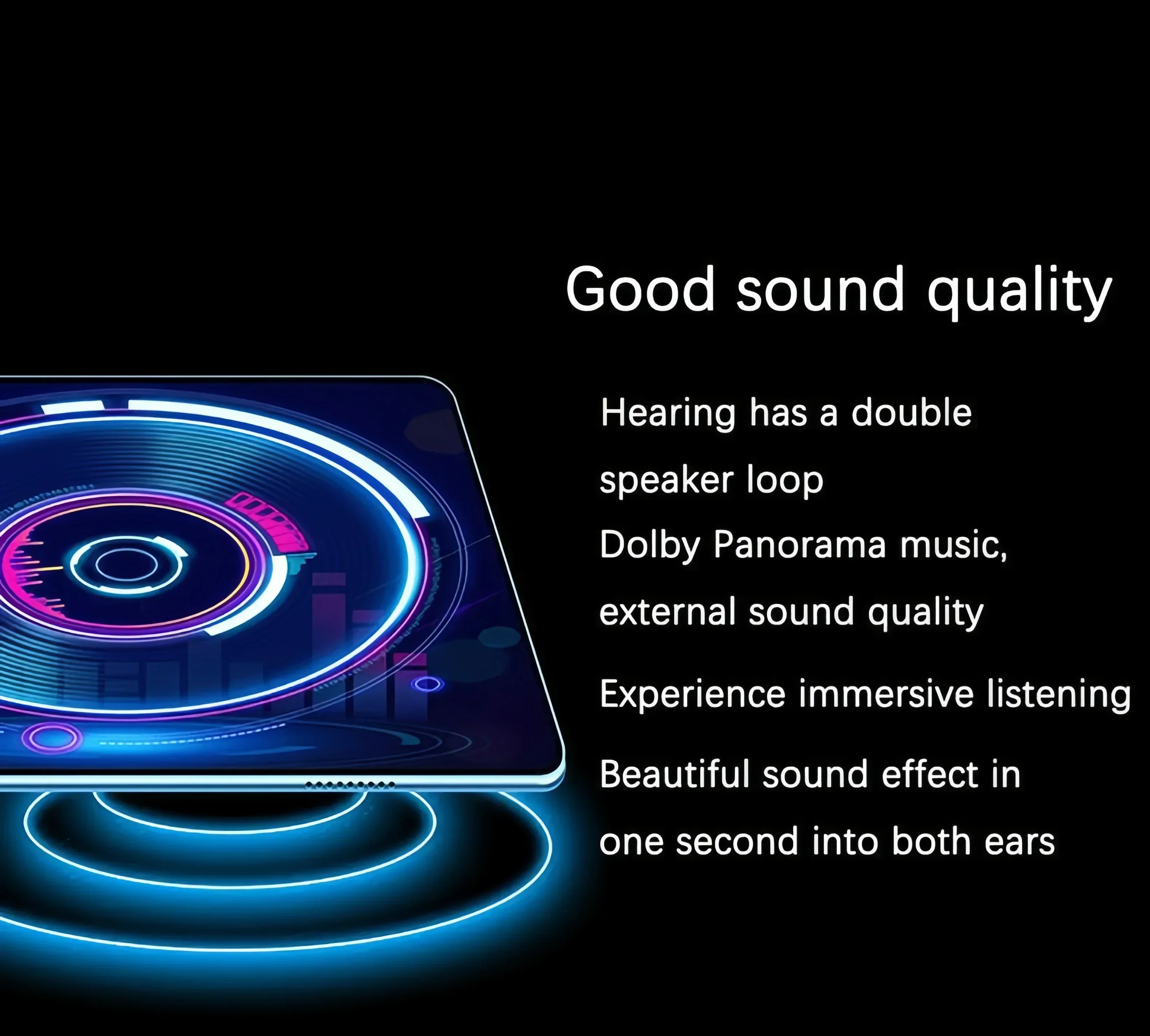 Good sound quality

Hearing has a double speaker loop

Dolby Panorama music, external sound quality

Experience immersive listening

Beautiful sound effect in one second into both ears